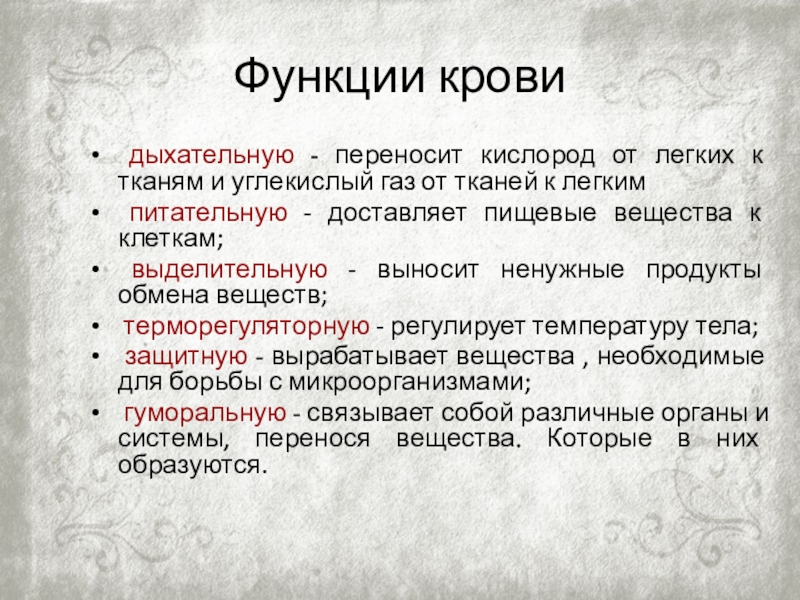 Функции крови

• дыхательную - переносит кислород от легких к тканям и углекислый газ от тканей к легким
• питательную - доставляет пищевые вещества к клеткам;
• выделительную - выносит ненужные продукты обмена веществ;
• терморегуляторную - регулирует температуру тела;
• защитную - вырабатывает вещества , необходимые для борьбы с микроорганизмами;
• гуморальную - связывает собой различные органы и системы, перенося вещества. Которые в них образуются.